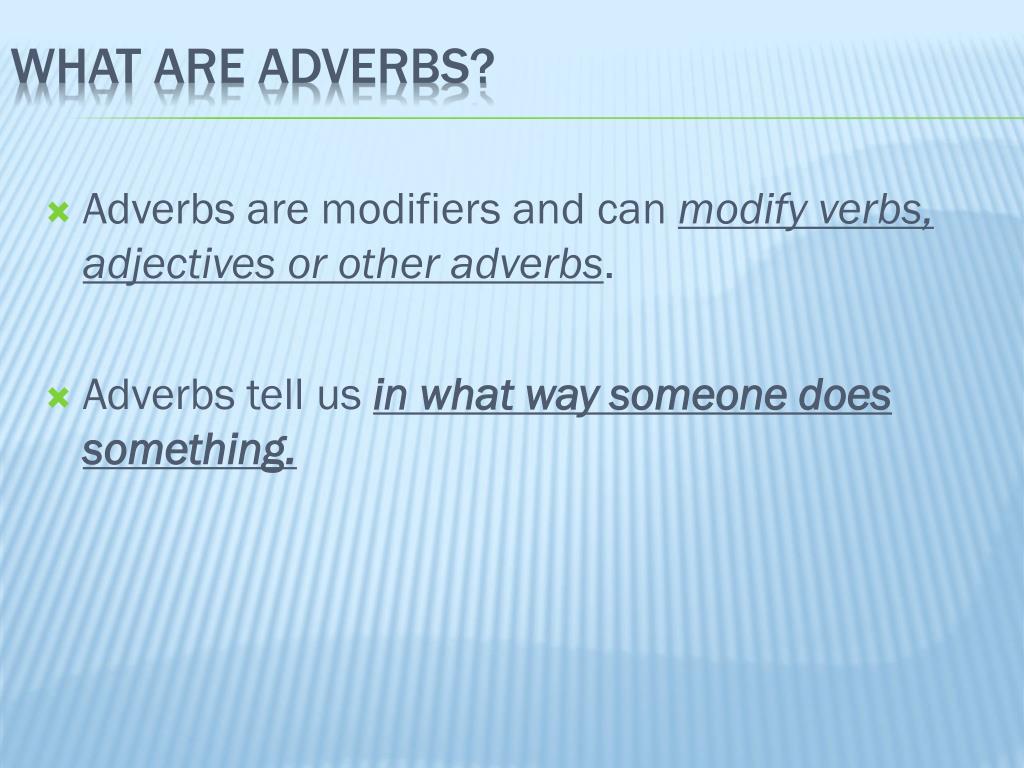 WHAT ARE ADVERBS?

Adverbs are modifiers and can modify verbs, adjectives or other adverbs.

Adverbs tell us in what way someone does something.